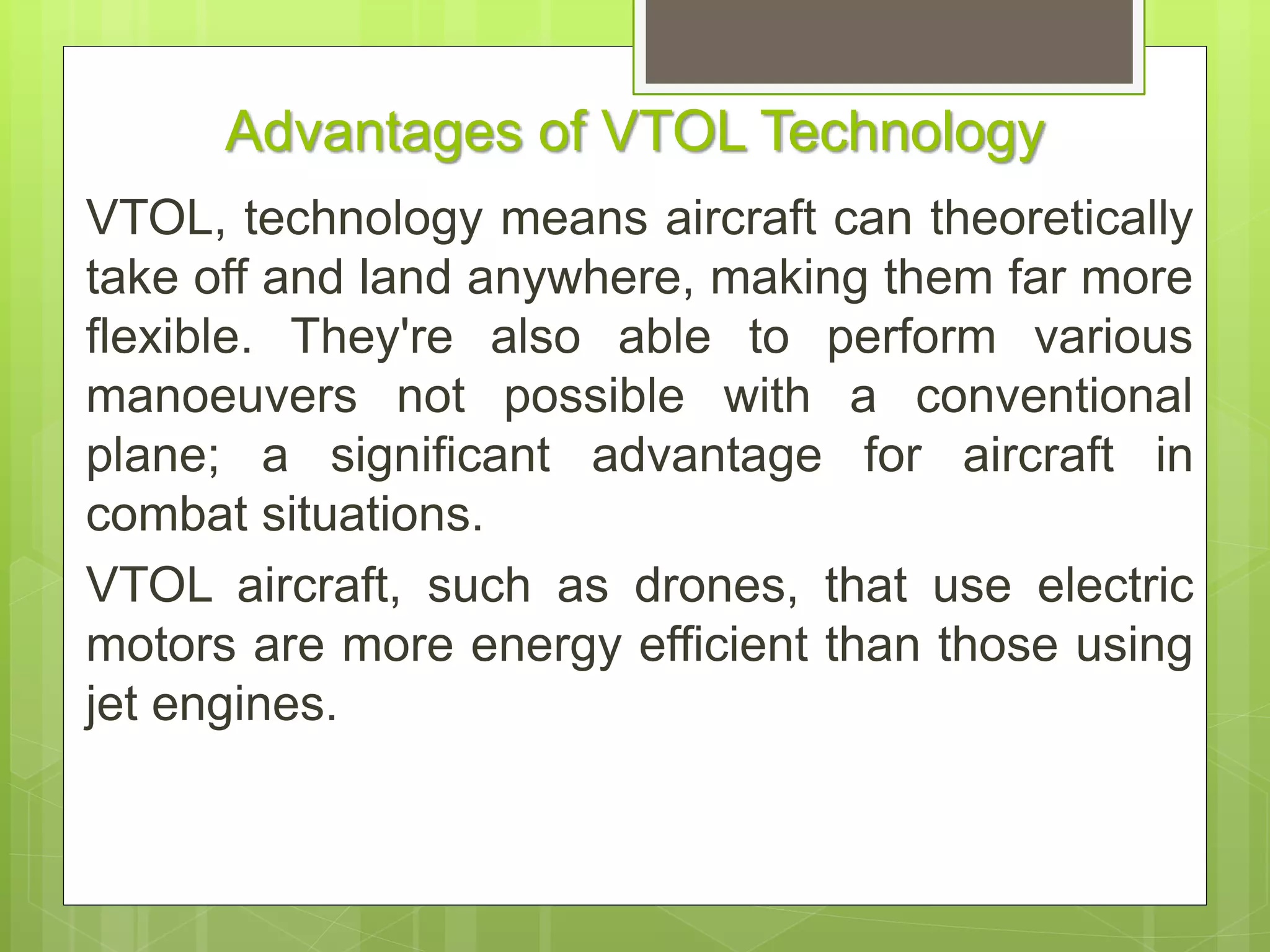 Advantages of VTOL Technology

VTOL, technology means aircraft can theoretically take off and land anywhere, making them far more flexible. They're also able to perform various manoeuvers not possible with a conventional plane; a significant advantage for aircraft in combat situations.

VTOL aircraft, such as drones, that use electric motors are more energy efficient than those using jet engines.